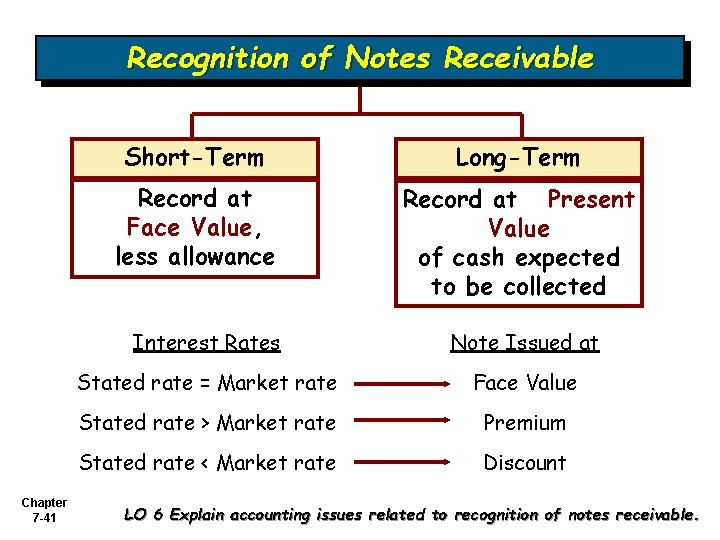 Recognition of Notes Receivable

Short-Term

Record at Face Value, less allowance

Long-Term

Record at Present Value of cash expected to be collected

| Interest Rates | Note Issued at |
|---|---|
| Stated rate = Market rate | Face Value |
| Stated rate > Market rate | Premium |
| Stated rate < Market rate | Discount |

Chapter 7-41

LO 6 Explain accounting issues related to recognition of notes receivable.